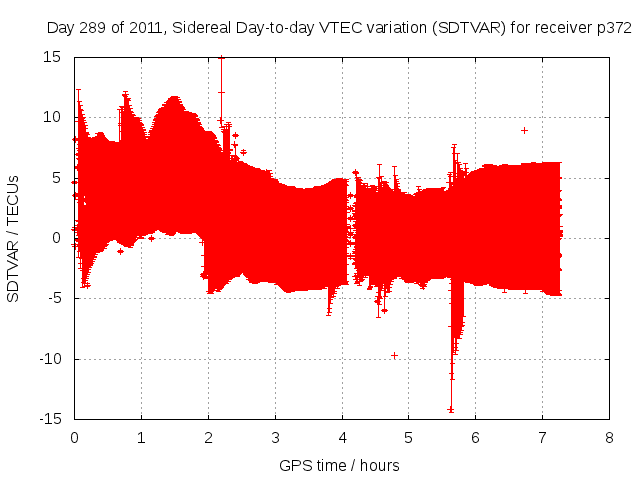 Day 289 of 2011, Sidereal Day-to-day VTEC variation (SDTVAR) for receiver p372

SDTVAR / TECUs

15
10
5
0
-5
-10
-15

0 1 2 3 4 5 6 7 8

GPS time / hours